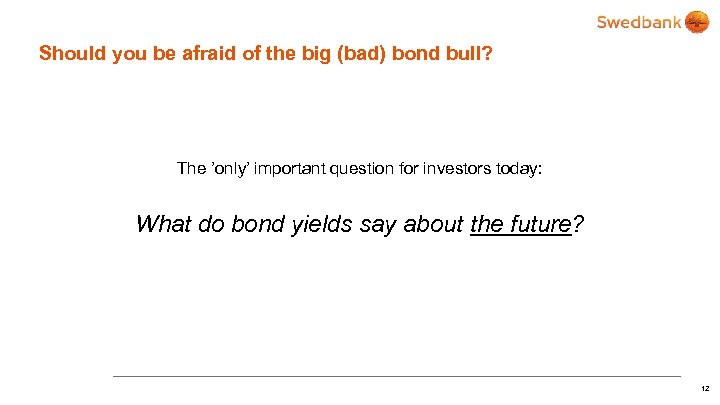 Swedbank

Should you be afraid of the big (bad) bond bull?

The ’only’ important question for investors today:

What do bond yields say about the future?

12